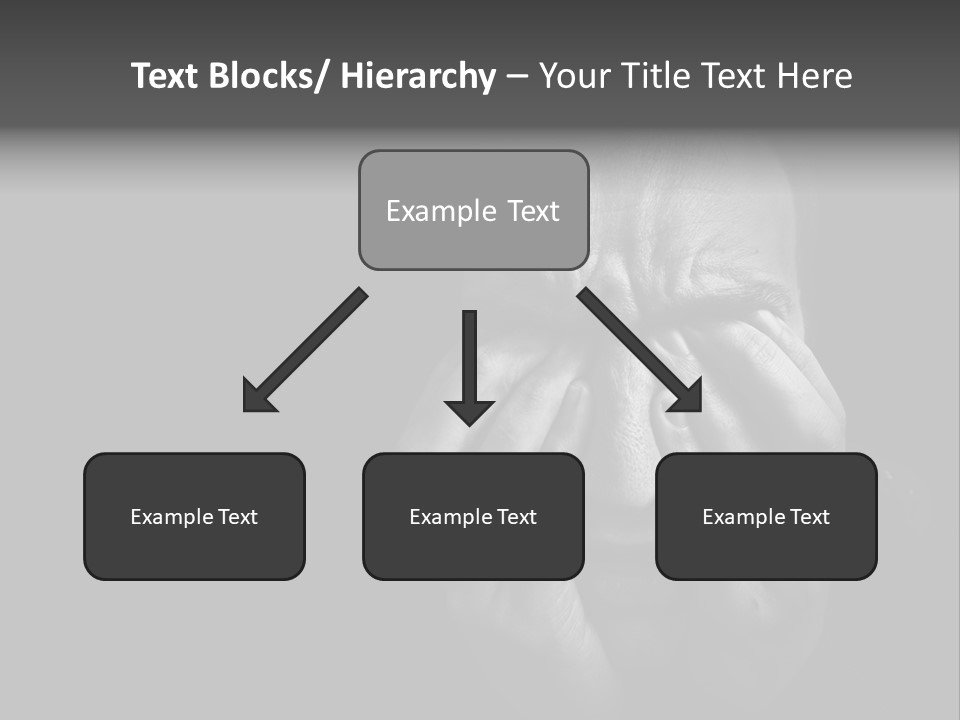 Text Blocks/ Hierarchy – Your Title Text Here

Example Text

Example Text

Example Text

Example Text